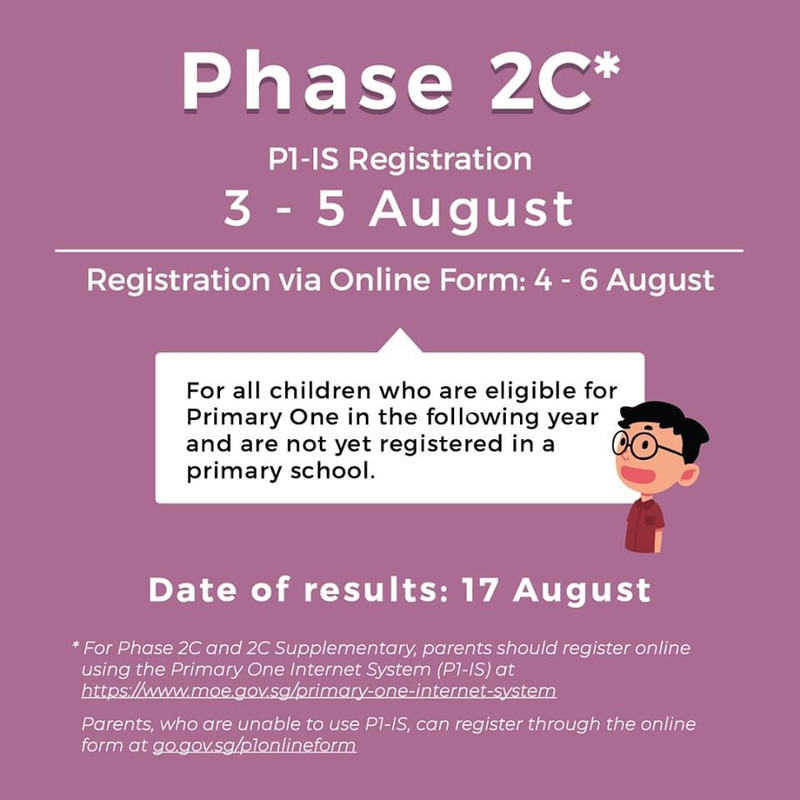 Phase 2C*

P1-IS Registration

3 - 5 August

Registration via Online Form: 4 - 6 August

For all children who are eligible for Primary One in the following year and are not yet registered in a primary school.

Date of results: 17 August

* For Phase 2C and 2C Supplementary, parents should register online using the Primary One Internet System (P1-IS) at https://www.moe.gov.sg/primary-one-internet-system

Parents, who are unable to use P1-IS, can register through the online form at go.gov.sg/p1onlineform